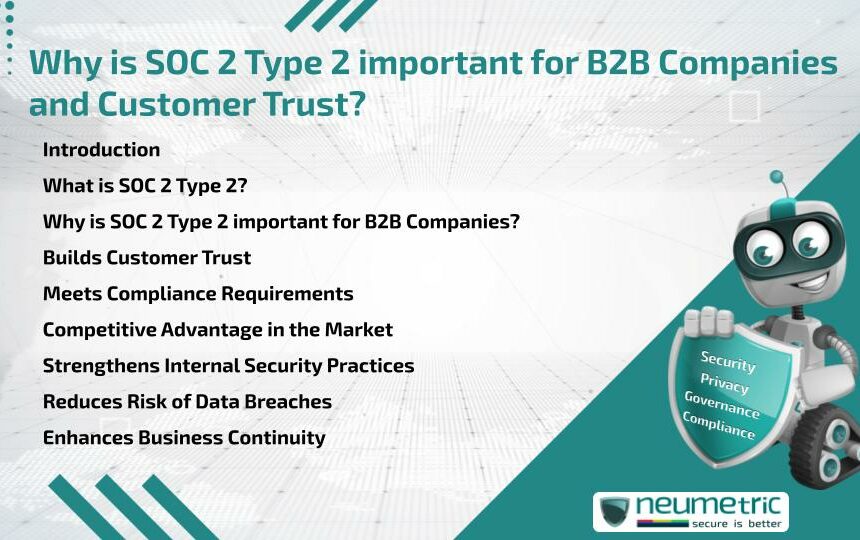 Why is SOC 2 Type 2 important for B2B Companies and Customer Trust?

Introduction

What is SOC 2 Type 2?

Why is SOC 2 Type 2 important for B2B Companies?

Builds Customer Trust

Meets Compliance Requirements

Competitive Advantage in the Market

Strengthens Internal Security Practices

Reduces Risk of Data Breaches

Enhances Business Continuity

Security
Privacy
Governance
Compliance

neumetric
secure is better